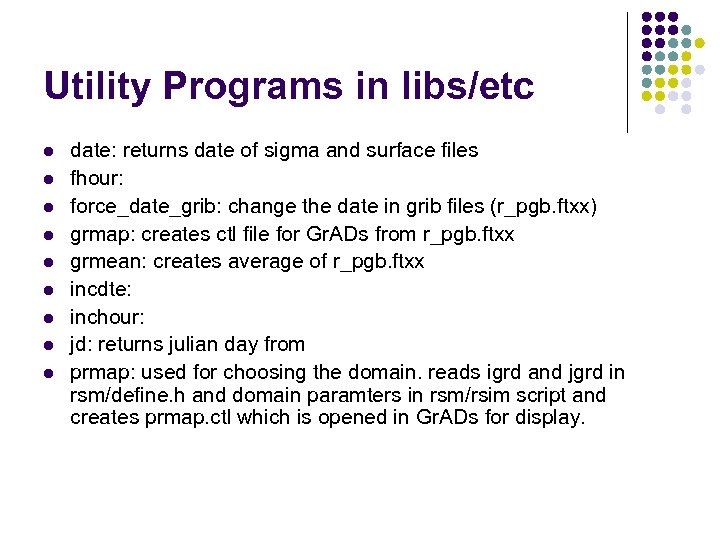 Utility Programs in libs/etc

- date: returns date of sigma and surface files
- fhour:
- force_date_grib: change the date in grib files (r_pgb.ftxx)
- grmap: creates ctl file for GrADs from r_pgb.ftxx
- grmean: creates average of r_pgb.ftxx
- incdte:
- inchour:
- jd: returns julian day from
- prmap: used for choosing the domain. reads igrd and jgrd in rsm/define.h and domain paramters in rsm/rsim script and creates prmap.ctl which is opened in GrADs for display.